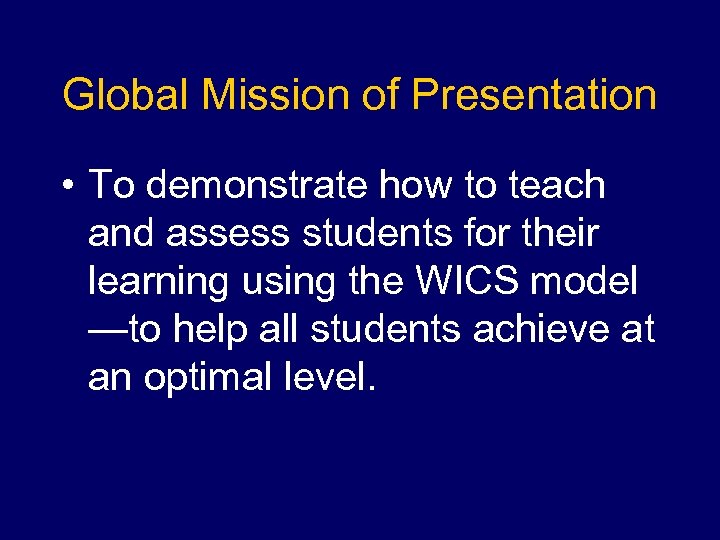 Global Mission of Presentation

• To demonstrate how to teach and assess students for their learning using the WICS model —to help all students achieve at an optimal level.